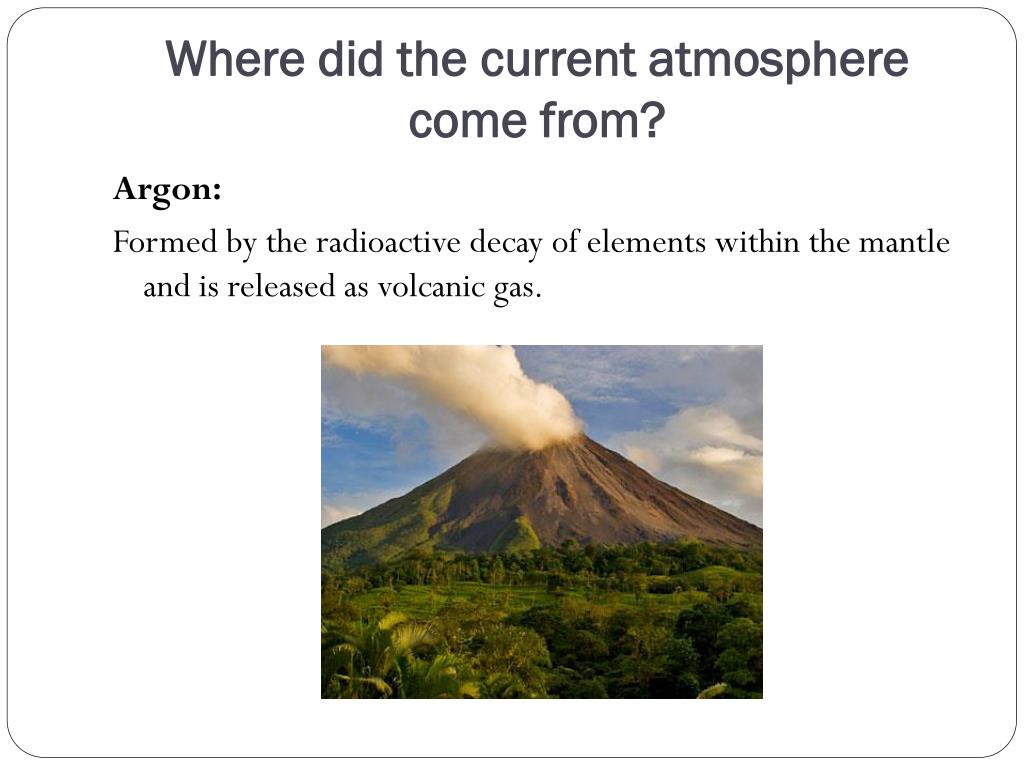 Where did the current atmosphere come from?

Argon:

Formed by the radioactive decay of elements within the mantle and is released as volcanic gas.